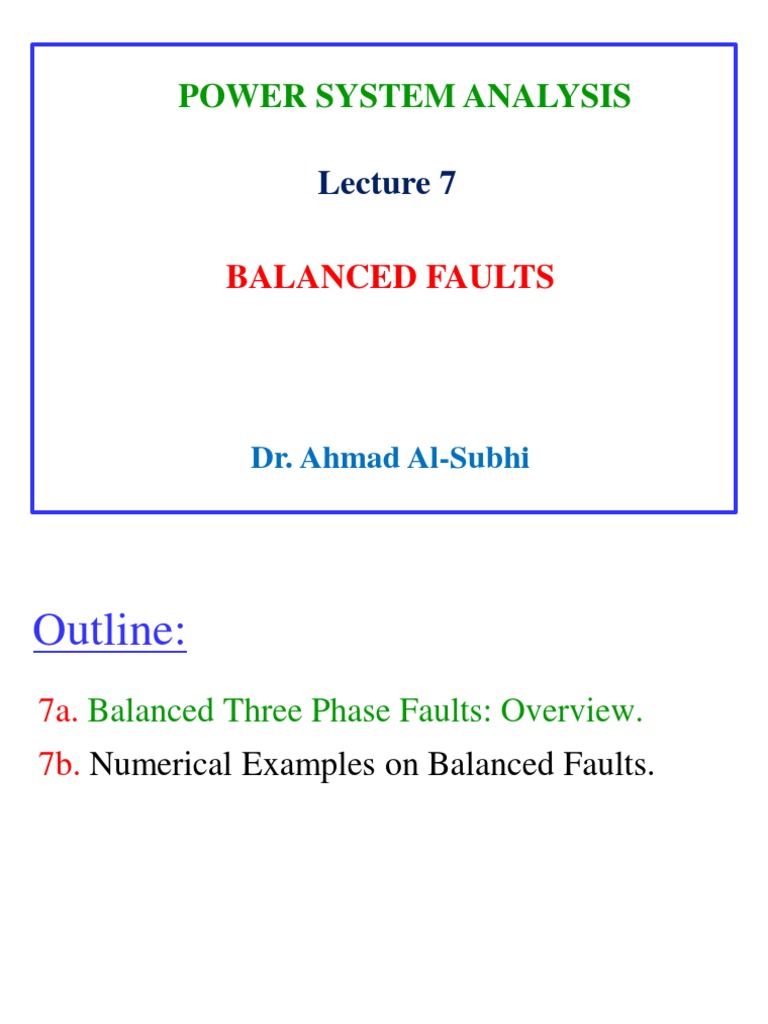 POWER SYSTEM ANALYSIS

Lecture 7

BALANCED FAULTS

Dr. Ahmad Al-Subhi

Outline:

7a. Balanced Three Phase Faults: Overview.

7b. Numerical Examples on Balanced Faults.